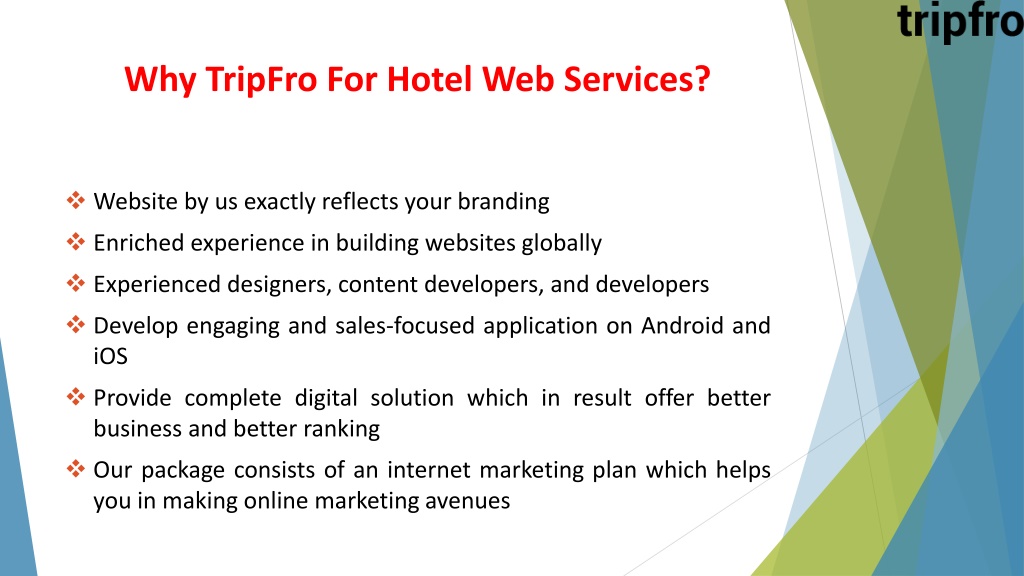 tripfro

Why TripFro For Hotel Web Services?

❖ Website by us exactly reflects your branding
❖ Enriched experience in building websites globally
❖ Experienced designers, content developers, and developers
❖ Develop engaging and sales-focused application on Android and iOS
❖ Provide complete digital solution which in result offer better business and better ranking
❖ Our package consists of an internet marketing plan which helps you in making online marketing avenues